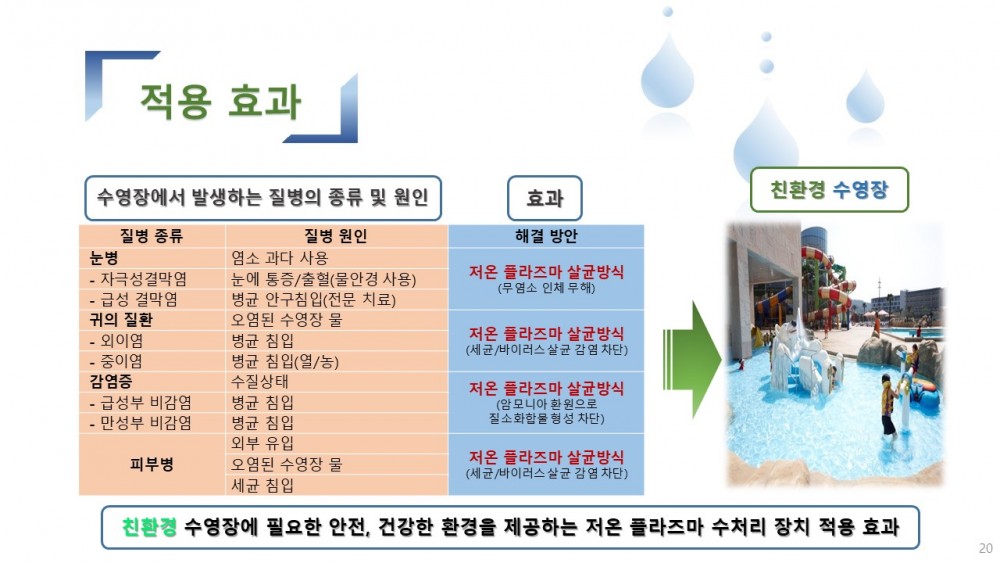 적용 효과

수영장에서 발생하는 질병의 종류 및 원인

효과

친환경 수영장

| 질병 종류 | 질병 원인 | 해결 방안 |
|---|---|---|
| 눈병 | 염소 과다 사용 | 저온 플라즈마 살균방식 (무염소 인체 무해) |
| - 자극성결막염 | 눈에 통증/출혈(물안경 사용) | |
| - 급성 결막염 | 병균 안구침입(전문 치료) | |
| 귀의 질환 | 오염된 수영장 물 | 저온 플라즈마 살균방식 (세균/바이러스 살균 감염 차단) |
| - 외이염 | 병균 침입 | |
| - 중이염 | 병균 침입(열/농) | |
| 감염증 | 수질상태 | 저온 플라즈마 살균방식 (암모니아 환원으로 질소화합물 형성 차단) |
| - 급성부 비감염 | 병균 침입 | |
| - 만성부 비감염 | 병균 침입 | |
| 피부병 | 외부 유입 | 저온 플라즈마 살균방식 (세균/바이러스 살균 감염 차단) |
| | 오염된 수영장 물 | |
| | 세균 침입 | |

친환경 수영장에 필요한 안전, 건강한 환경을 제공하는 저온 플라즈마 수처리 장치 적용 효과

20